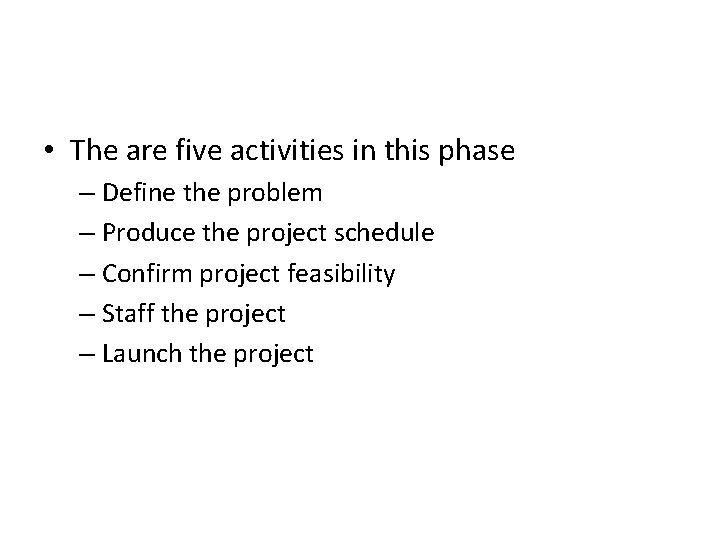 • The are five activities in this phase
– Define the problem
– Produce the project schedule
– Confirm project feasibility
– Staff the project
– Launch the project